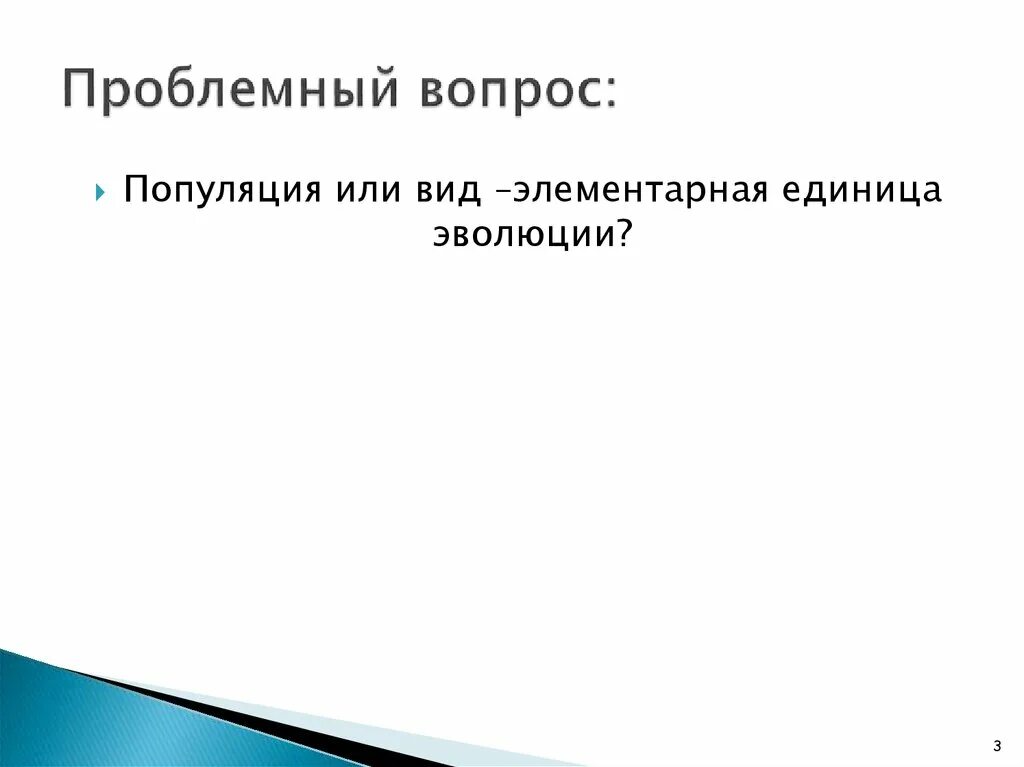 Проблемный вопрос:

Популяция или вид –элементарная единица эволюции?

3